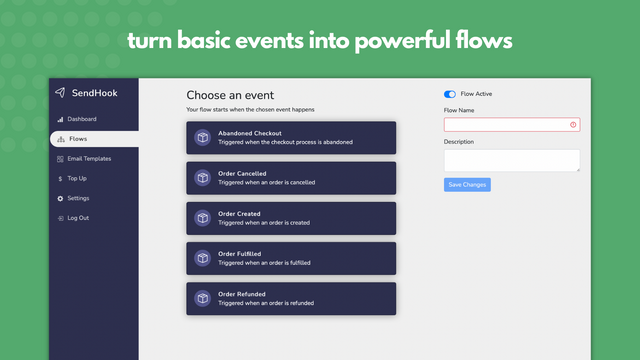 turn basic events into powerful flows

SendHook

Dashboard

Flows

Email Templates

Top Up

Settings

Log Out

Choose an event

Your flow starts when the chosen event happens

Abandoned Checkout
Triggered when the checkout process is abandoned

Order Cancelled
Triggered when an order is cancelled

Order Created
Triggered when an order is created

Order Fulfilled
Triggered when an order is fulfilled

Order Refunded
Triggered when an order is refunded

Flow Active

Flow Name

Description

Save Changes